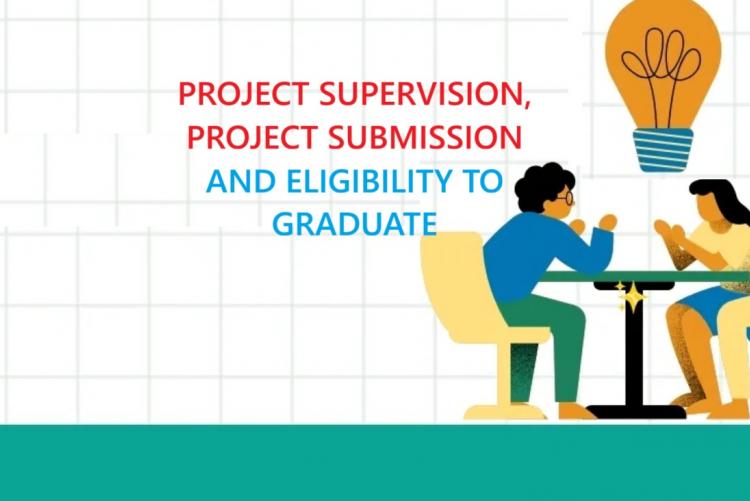 PROJECT SUPERVISION, PROJECT SUBMISSION AND ELIGIBILITY TO GRADUATE